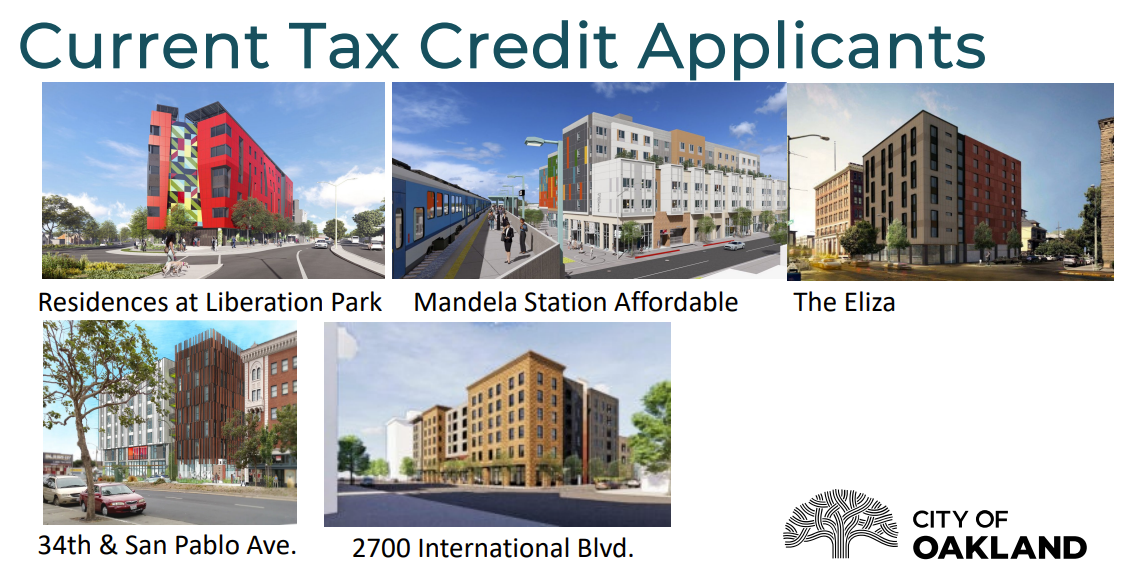 Current Tax Credit Applicants

Residences at Liberation Park

Mandela Station Affordable

The Eliza

34th & San Pablo Ave.

2700 International Blvd.

CITY OF
OAKLAND